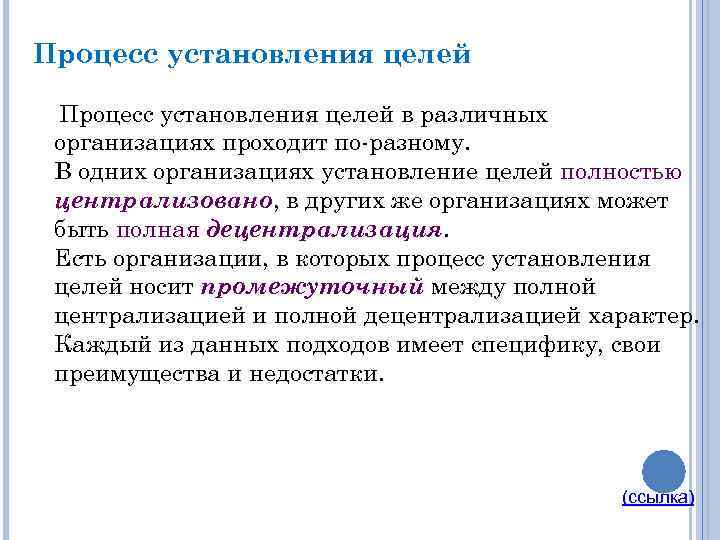 Процесс установления целей

Процесс установления целей в различных организациях проходит по-разному.
В одних организациях установление целей полностью централизовано, в других же организациях может быть полная децентрализация.
Есть организации, в которых процесс установления целей носит промежуточный между полной централизацией и полной децентрализацией характер.
Каждый из данных подходов имеет специфику, свои преимущества и недостатки.

(ссылка)